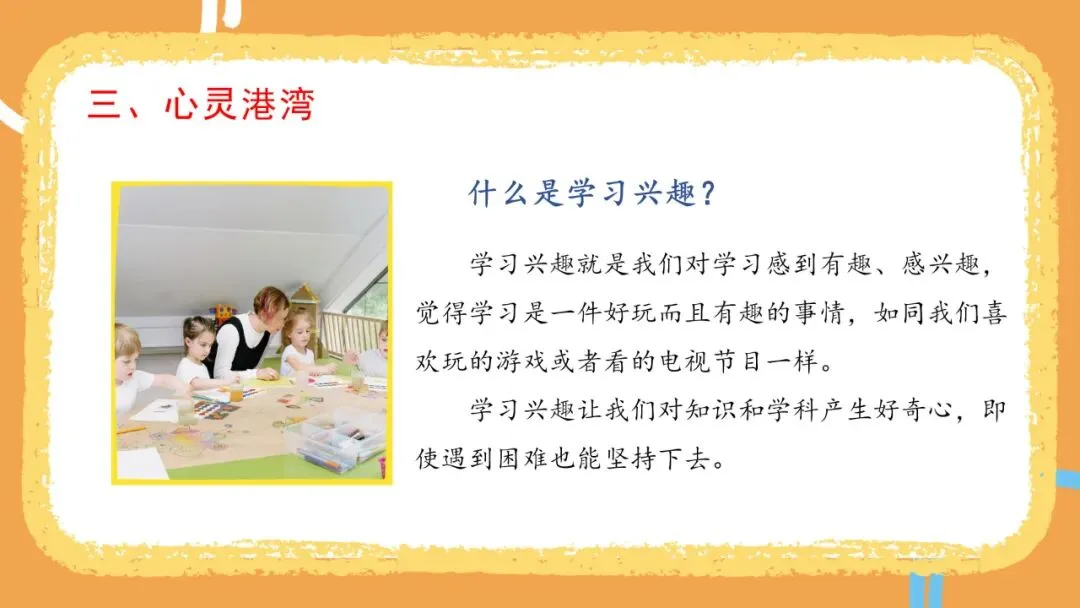 三、心灵港湾

什么是学习兴趣？

学习兴趣就是我们对学习感到有趣、感兴趣，觉得学习是一件好玩而且有趣的事情，如同我们喜欢玩的游戏或者看的电视节目一样。

学习兴趣让我们对知识和学科产生好奇心，即使遇到困难也能坚持下去。